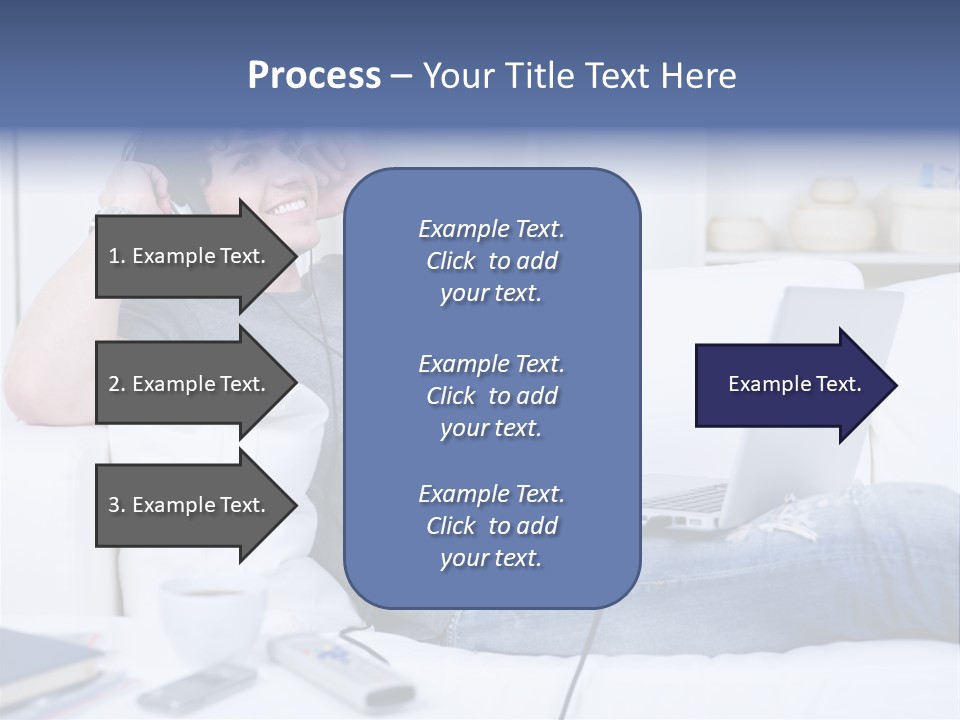 Process – Your Title Text Here

1. Example Text.

2. Example Text.

3. Example Text.

Example Text. Click to add your text.

Example Text. Click to add your text.

Example Text. Click to add your text.

Example Text.